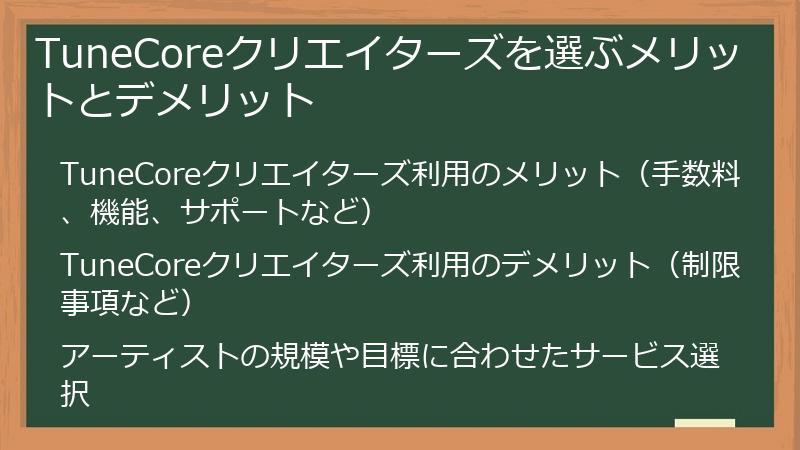 TuneCoreクリエイターズを選ぶメリットとデメリット

TuneCoreクリエイターズ利用のメリット（手数料、機能、サポートなど）

TuneCoreクリエイターズ利用のデメリット（制限事項など）

アーティストの規模や目標に合わせたサービス選択